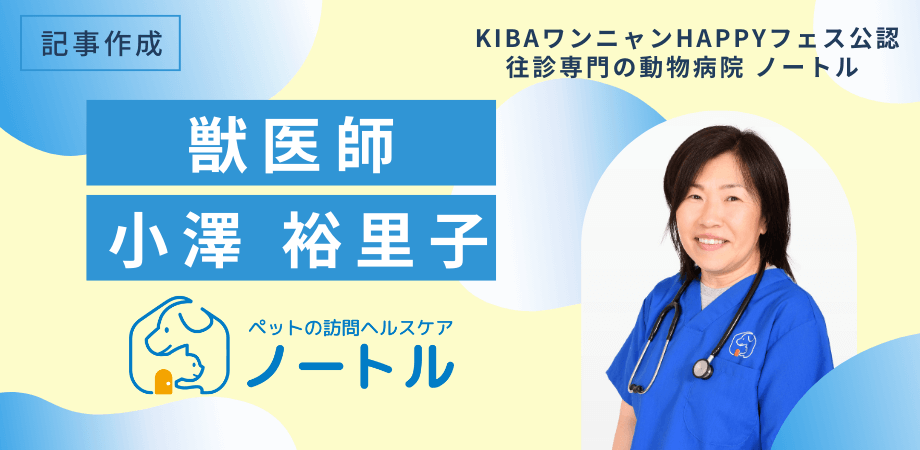 記事作成

KIBAワンニャンHAPPYフェス公認
往診専門の動物病院 ノートル

獣医師
小澤 裕里子

ペットの訪問ヘルスケア
ノートル